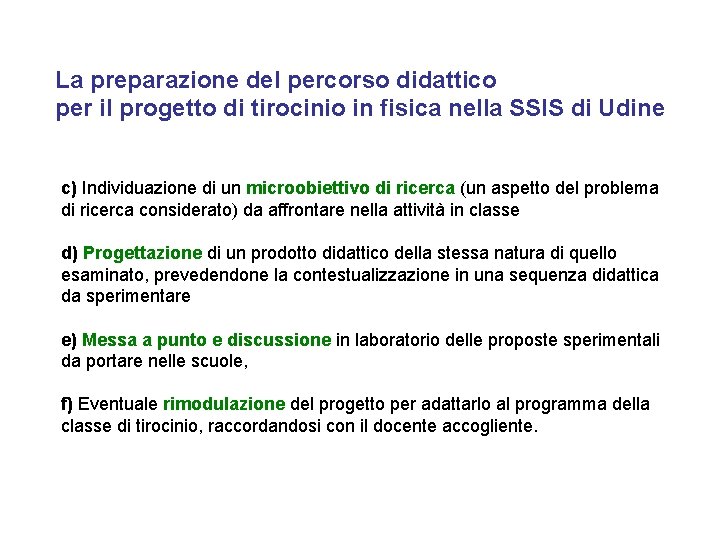 La preparazione del percorso didattico
per il progetto di tirocinio in fisica nella SSIS di Udine

c) Individuazione di un microobiettivo di ricerca (un aspetto del problema di ricerca considerato) da affrontare nella attività in classe

d) Progettazione di un prodotto didattico della stessa natura di quello esaminato, prevedendone la contestualizzazione in una sequenza didattica da sperimentare

e) Messa a punto e discussione in laboratorio delle proposte sperimentali da portare nelle scuole,

f) Eventuale rimodulazione del progetto per adattarlo al programma della classe di tirocinio, raccordandosi con il docente accogliente.